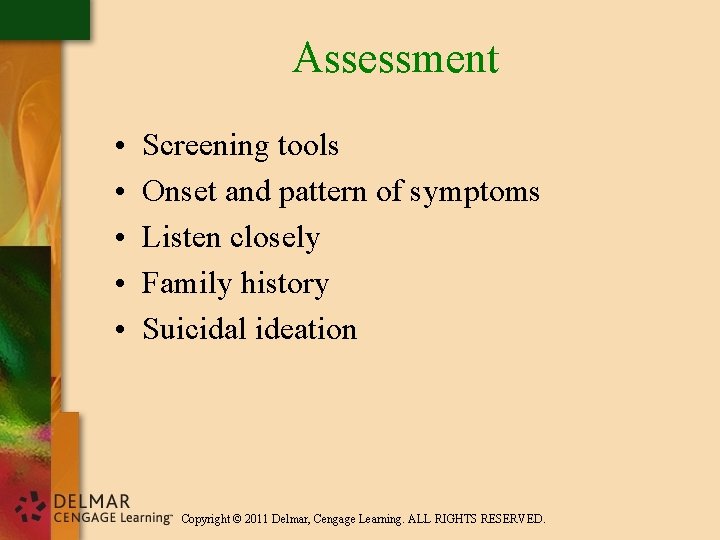 Assessment

• Screening tools
• Onset and pattern of symptoms
• Listen closely
• Family history
• Suicidal ideation

DELMAR
CENGAGE Learning™ Copyright © 2011 Delmar, Cengage Learning. ALL RIGHTS RESERVED.